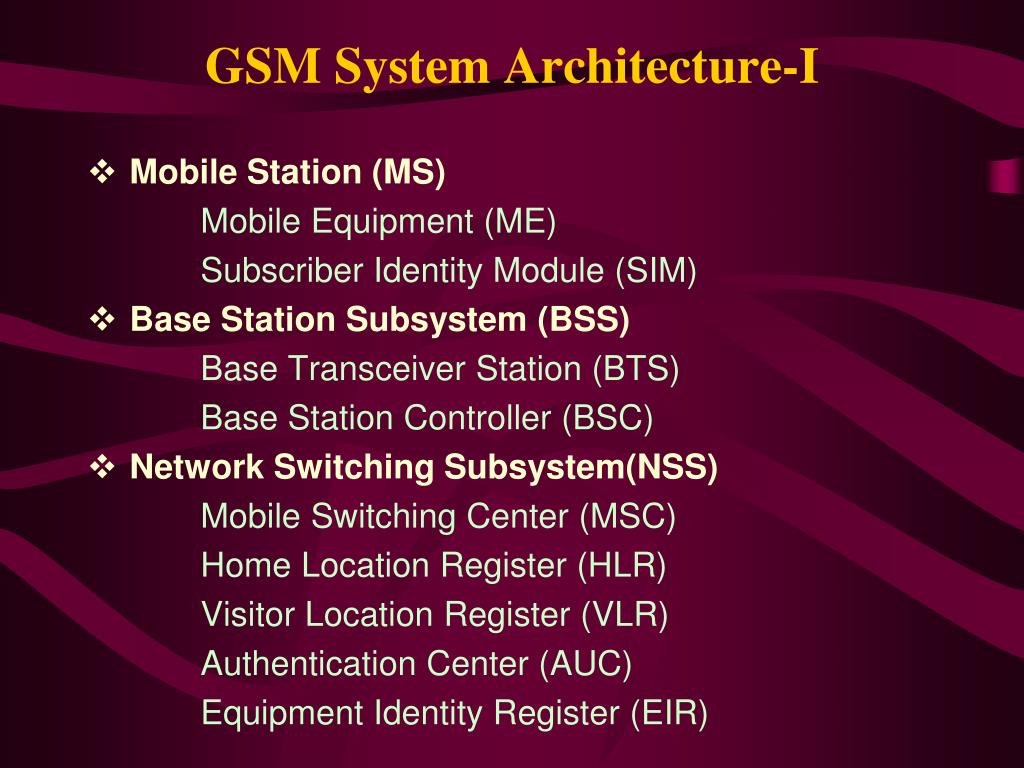 GSM System Architecture-I

❖ Mobile Station (MS)
Mobile Equipment (ME)
Subscriber Identity Module (SIM)
❖ Base Station Subsystem (BSS)
Base Transceiver Station (BTS)
Base Station Controller (BSC)
❖ Network Switching Subsystem(NSS)
Mobile Switching Center (MSC)
Home Location Register (HLR)
Visitor Location Register (VLR)
Authentication Center (AUC)
Equipment Identity Register (EIR)